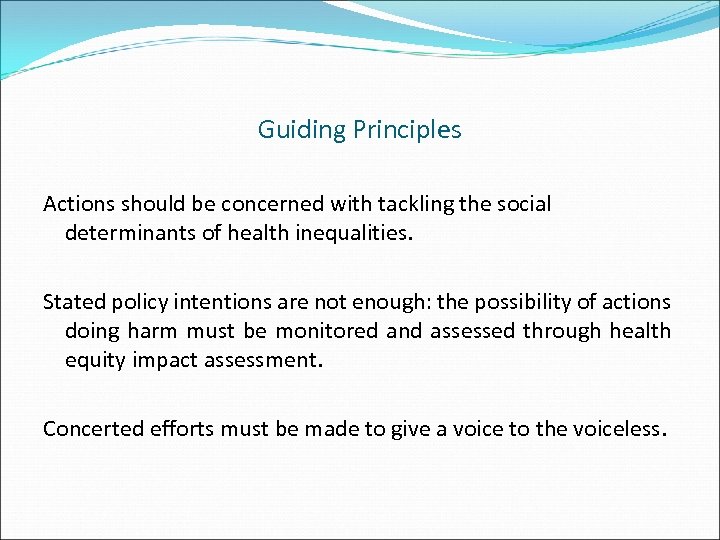 Guiding Principles

Actions should be concerned with tackling the social determinants of health inequalities.

Stated policy intentions are not enough: the possibility of actions doing harm must be monitored and assessed through health equity impact assessment.

Concerted efforts must be made to give a voice to the voiceless.